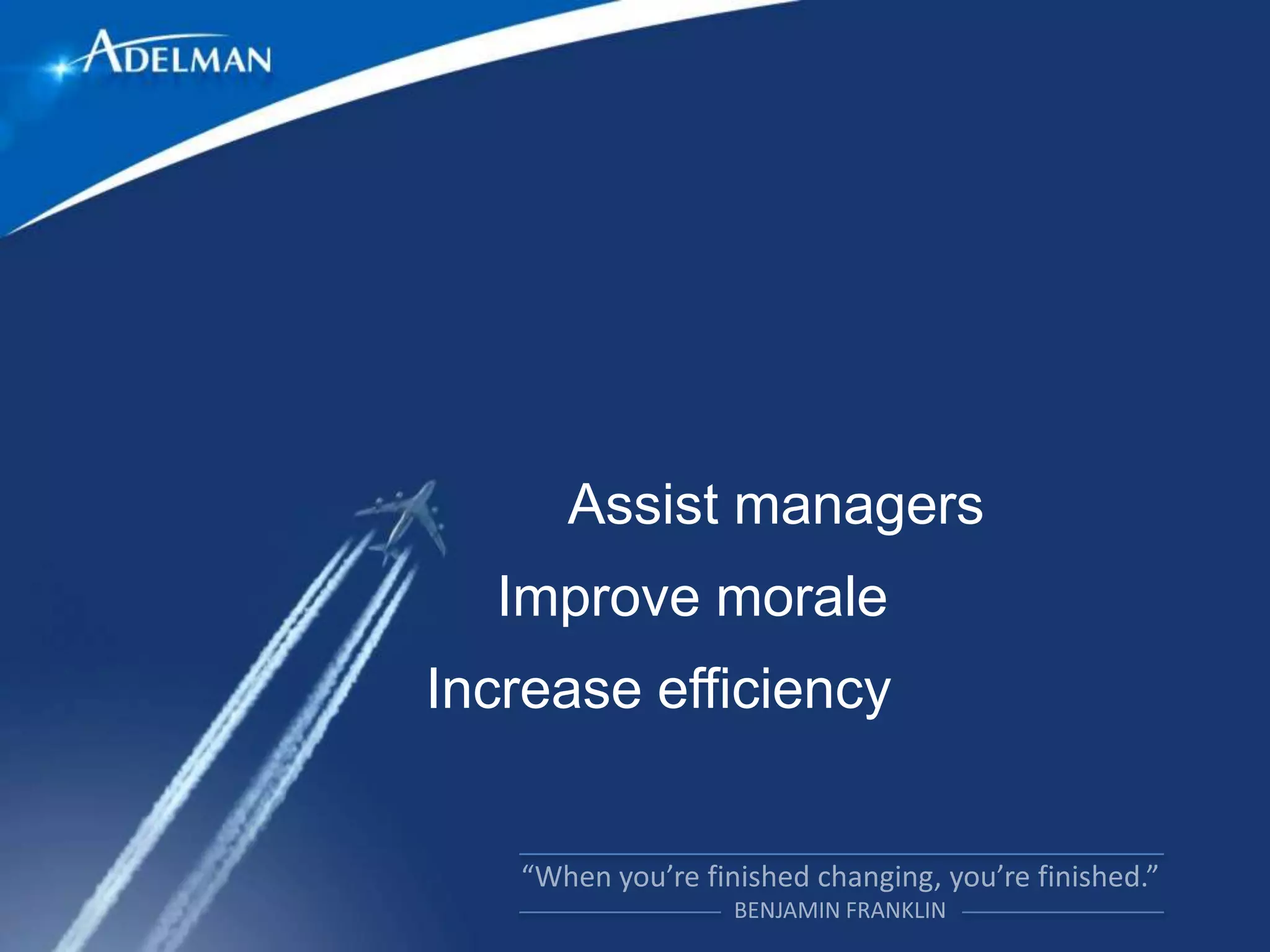 ADELMAN

Assist managers

Improve morale

Increase efficiency

“When you’re finished changing, you’re finished.”
BENJAMIN FRANKLIN